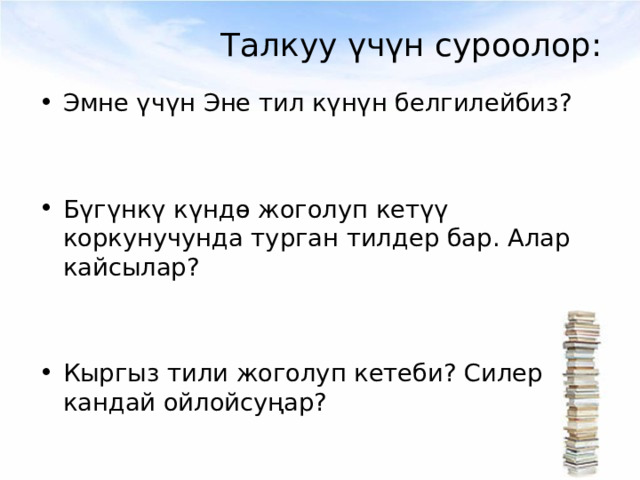 Талкуу үчүн суроолор:

• Эмне үчүн Эне тил күнүн белгилейбиз?

• Бүгүнкү күндө жоголуп кетүү коркунучунда турган тилдер бар. Алар кайсылар?

• Кыргыз тили жоголуп кетеби? Силер кандай ойлойсуңар?